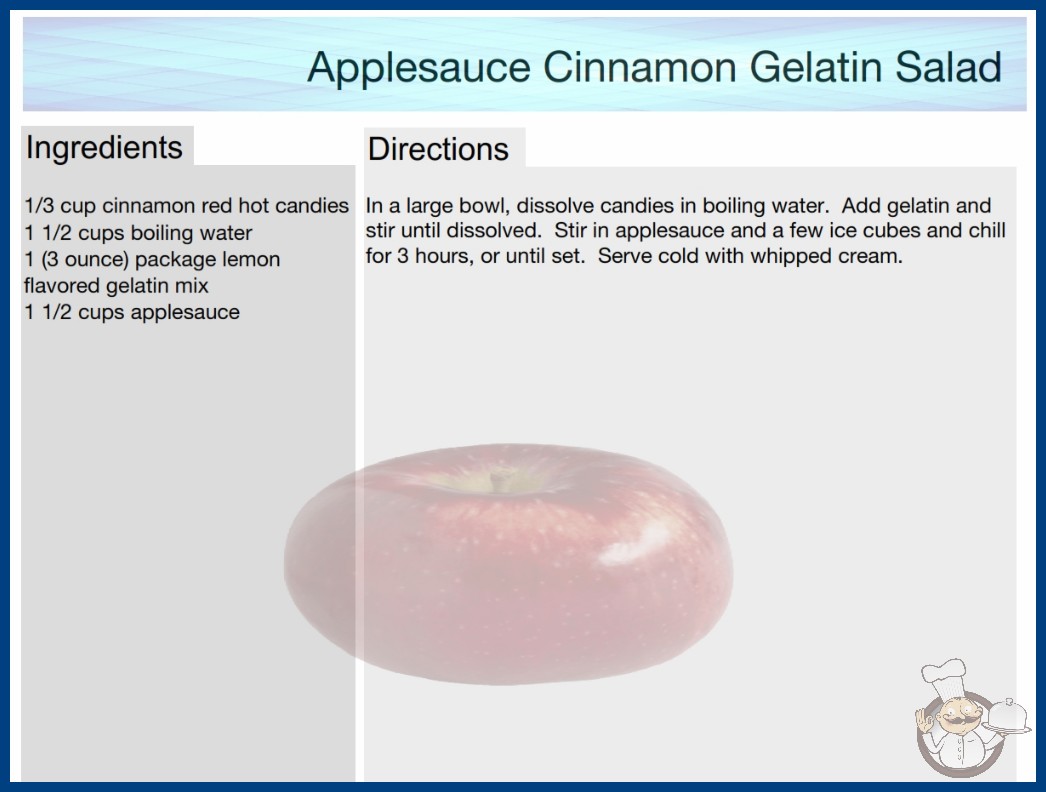 Applesauce Cinnamon Gelatin Salad

Ingredients

1/3 cup cinnamon red hot candies
1 1/2 cups boiling water
1 (3 ounce) package lemon flavored gelatin mix
1 1/2 cups applesauce

Directions

In a large bowl, dissolve candies in boiling water. Add gelatin and stir until dissolved. Stir in applesauce and a few ice cubes and chill for 3 hours, or until set. Serve cold with whipped cream.